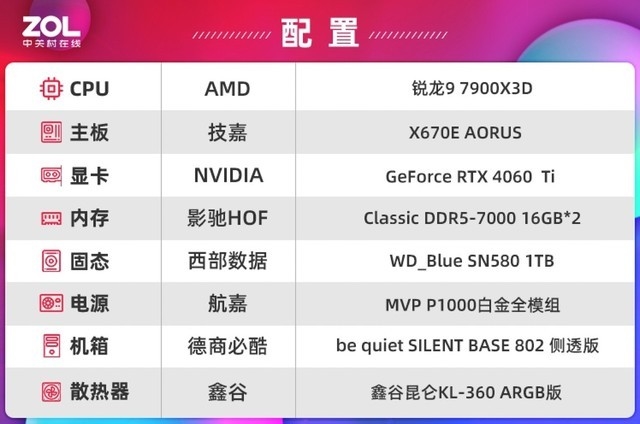 ZOL
中关村在线

配置

| CPU | AMD | 锐龙9 7900X3D |
|---|---|---|
| 主板 | 技嘉 | X670E AORUS |
| 显卡 | NVIDIA | GeForce RTX 4060 Ti |
| 内存 | 影驰HOF | Classic DDR5-7000 16GB*2 |
| 固态 | 西部数据 | WD_Blue SN580 1TB |
| 电源 | 航嘉 | MVP P1000白金全模组 |
| 机箱 | 德商必酷 | be quiet SILENT BASE 802 侧透版 |
| 散热器 | 鑫谷 | 鑫谷昆仑KL-360 ARGB版 |